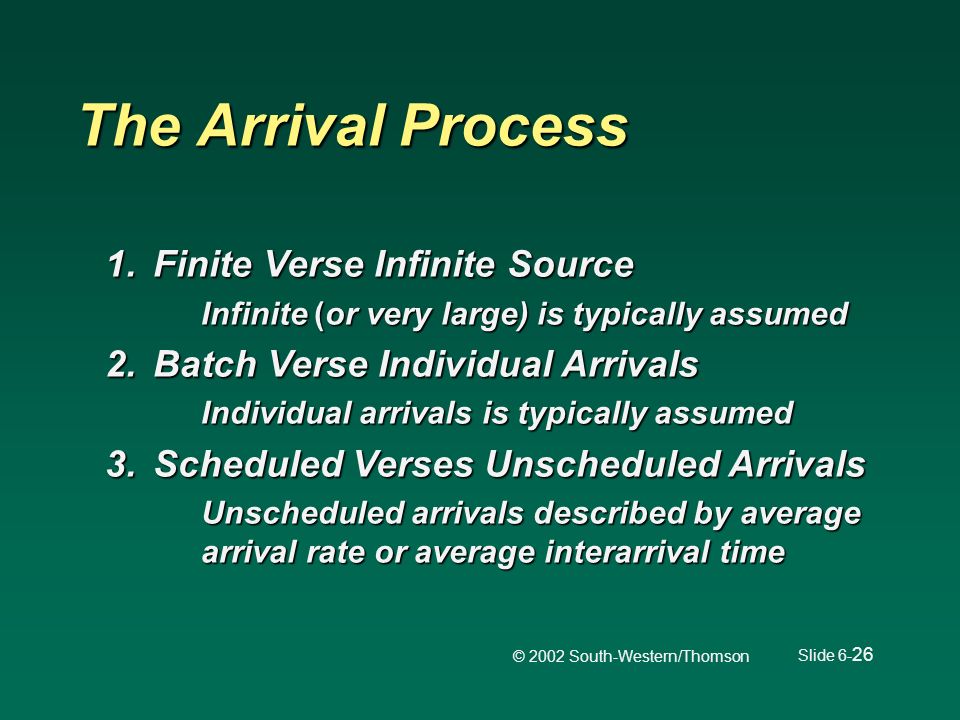 The Arrival Process

1. Finite Verse Infinite Source

Infinite (or very large) is typically assumed

2. Batch Verse Individual Arrivals

Individual arrivals is typically assumed

3. Scheduled Verses Unscheduled Arrivals

Unscheduled arrivals described by average arrival rate or average interarrival time

© 2002 South-Western/Thomson

Slide 6-26